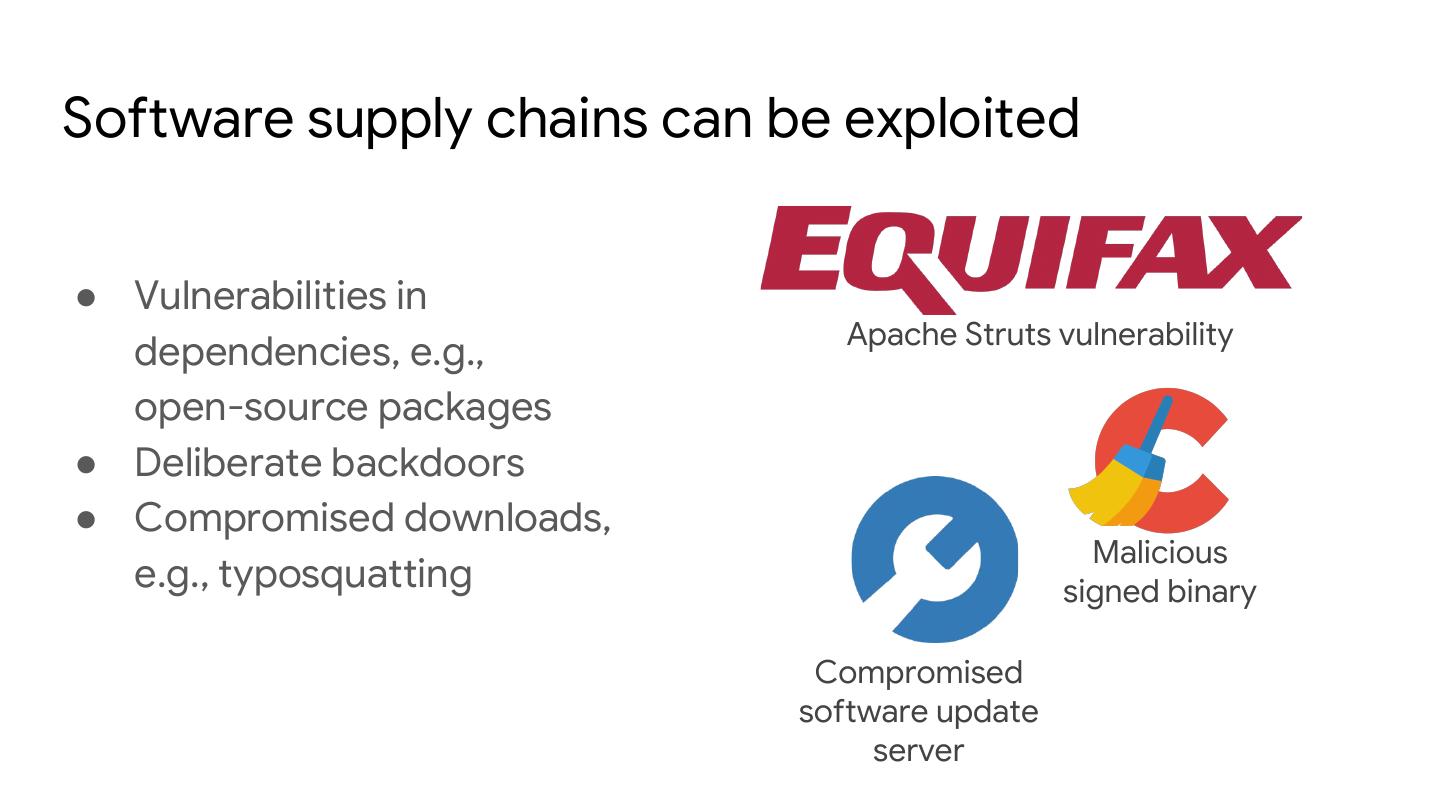 Software supply chains can be exploited

● Vulnerabilities in dependencies, e.g., open-source packages
● Deliberate backdoors
● Compromised downloads, e.g., typosquatting

EQUIFAX
Apache Struts vulnerability

Malicious signed binary

Compromised software update server